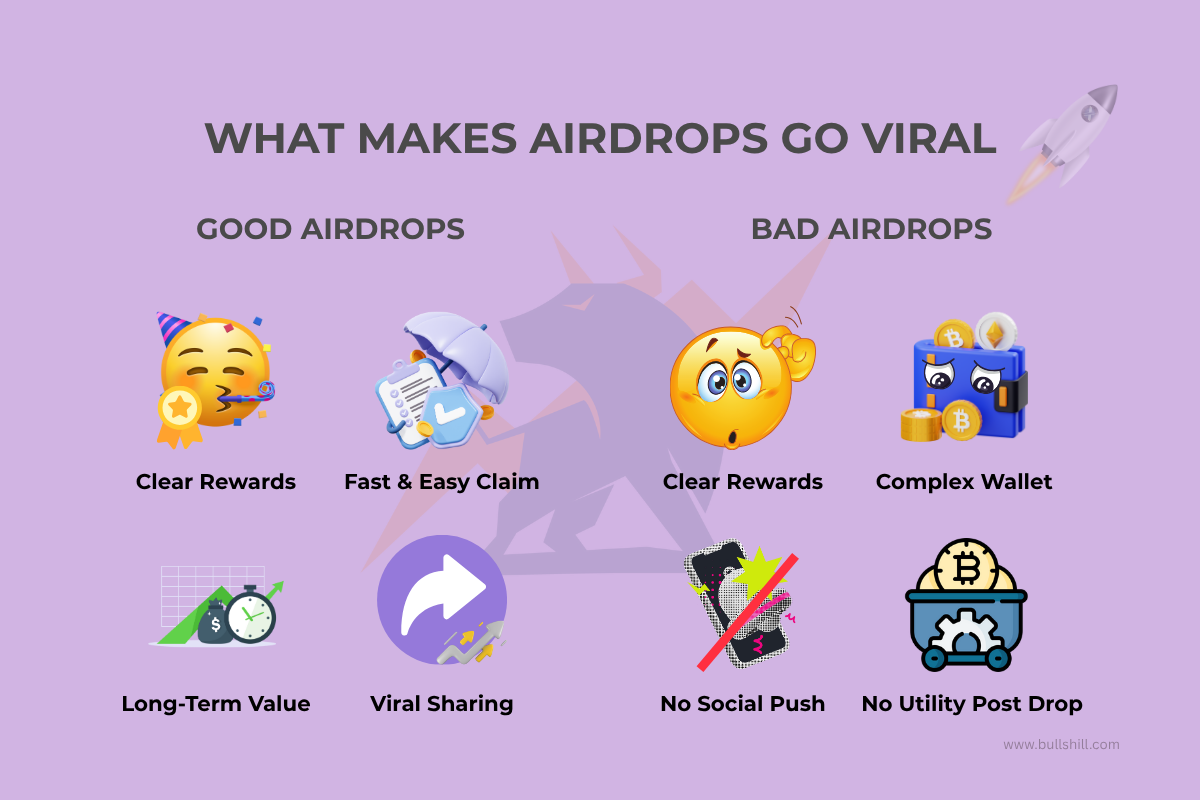 WHAT MAKES AIRDROPS GO VIRAL

GOOD AIRDROPS

Clear Rewards

Fast & Easy Claim

Long-Term Value

Viral Sharing

BAD AIRDROPS

Clear Rewards

Complex Wallet

No Social Push

No Utility Post Drop

www.bullshill.com